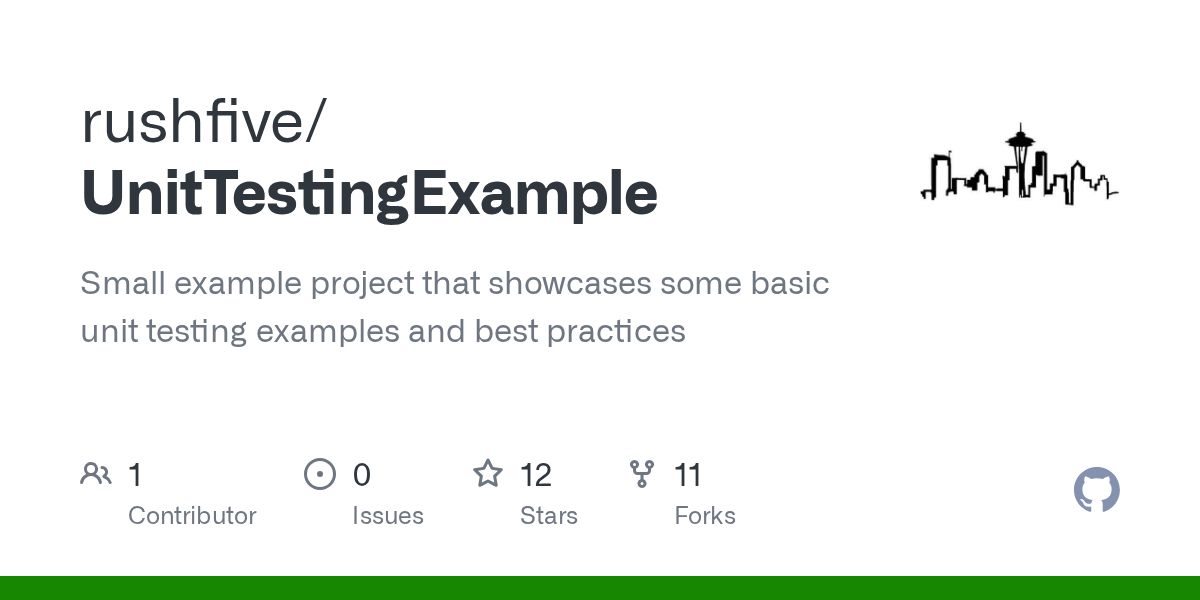 rushfive/
UnitTestingExample

Small example project that showcases some basic unit testing examples and best practices

1
Contributor

0
Issues

12
Stars

11
Forks